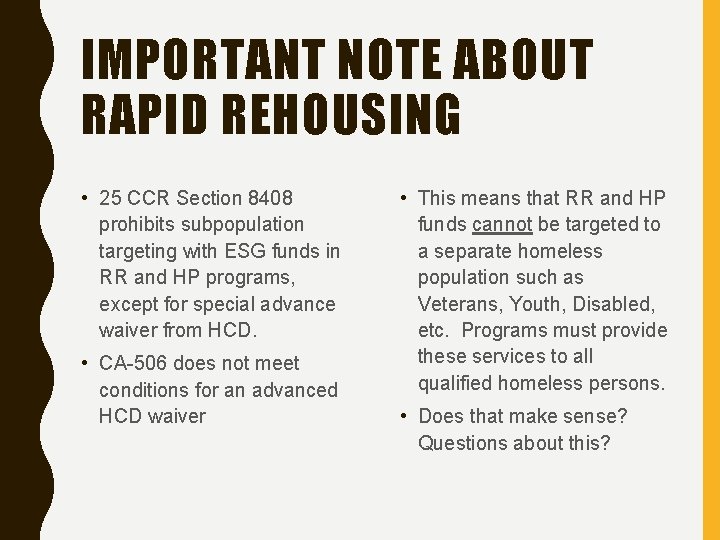 IMPORTANT NOTE ABOUT RAPID REHOUSING

• 25 CCR Section 8408 prohibits subpopulation targeting with ESG funds in RR and HP programs, except for special advance waiver from HCD.

• CA-506 does not meet conditions for an advanced HCD waiver

• This means that RR and HP funds cannot be targeted to a separate homeless population such as Veterans, Youth, Disabled, etc. Programs must provide these services to all qualified homeless persons.

• Does that make sense? Questions about this?